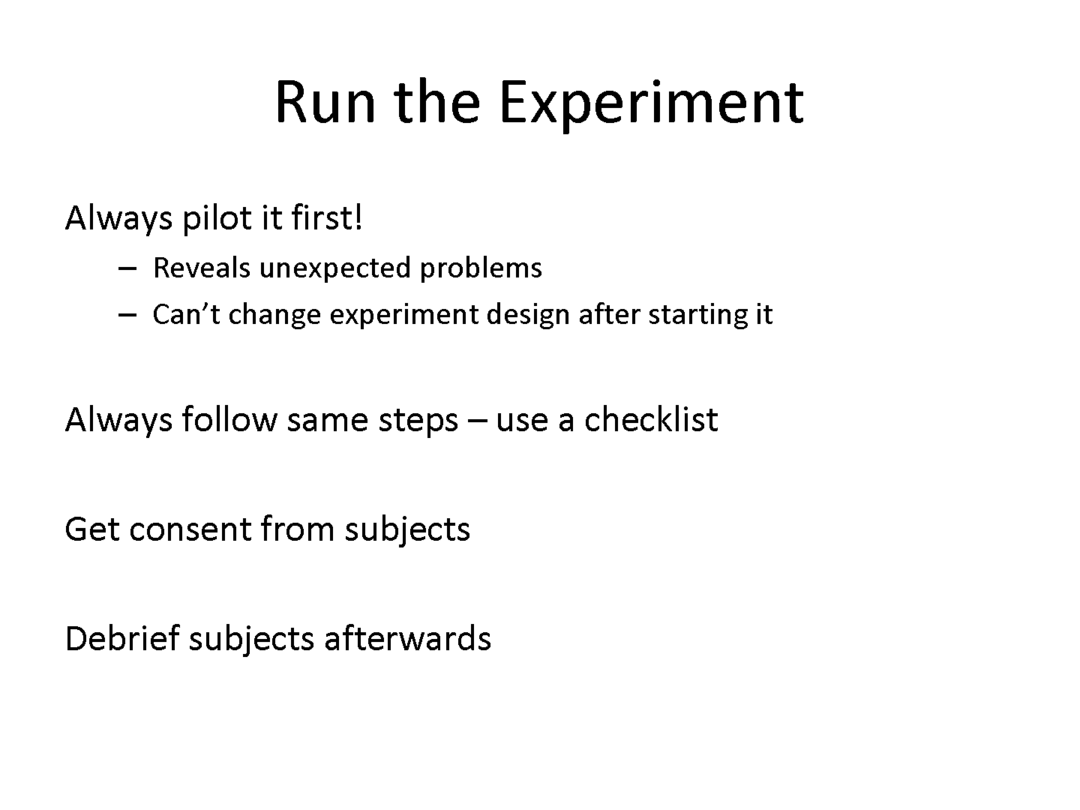 Run the Experiment

Always pilot it first!
– Reveals unexpected problems
– Can’t change experiment design after starting it

Always follow same steps – use a checklist

Get consent from subjects

Debrief subjects afterwards